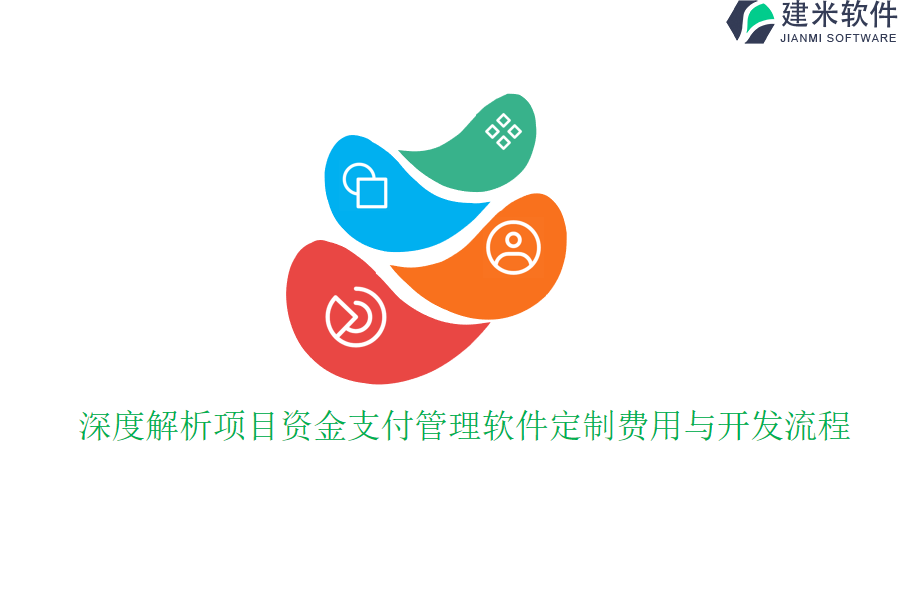 建米软件
JIANMI SOFTWARE

深度解析项目资金支付管理软件定制费用与开发流程